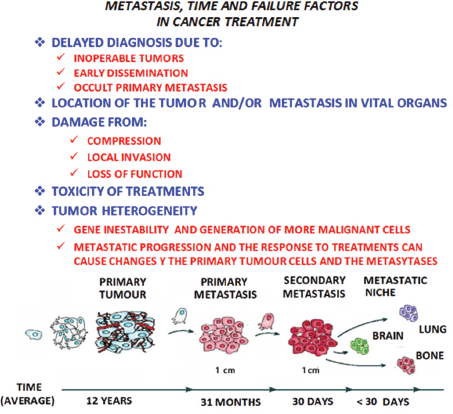 METASTASIS, TIME AND FAILURE FACTORS
IN CANCER TREATMENT

❖ DELAYED DIAGNOSIS DUE TO:
✓ INOPERABLE TUMORS
✓ EARLY DISSEMINATION
✓ OCCULT PRIMARY METASTASIS
❖ LOCATION OF THE TUMOR AND/OR METASTASIS IN VITAL ORGANS
❖ DAMAGE FROM:
✓ COMPRESSION
✓ LOCAL INVASION
✓ LOSS OF FUNCTION
❖ TOXICITY OF TREATMENTS
❖ TUMOR HETEROGENEITY
✓ GENE INESTABILITY AND GENERATION OF MORE MALIGNANT CELLS
✓ METASTATIC PROGRESSION AND THE RESPONSE TO TREATMENTS CAN CAUSE CHANGES Y THE PRIMARY TUMOUR CELLS AND THE METASYTASES

PRIMARY TUMOUR

PRIMARY METASTASIS

SECONDARY METASTASIS

METASTATIC NICHE

BRAIN

LUNG

BONE

1 cm

1 cm

TIME (AVERAGE)

12 YEARS

31 MONTHS

30 DAYS

< 30 DAYS